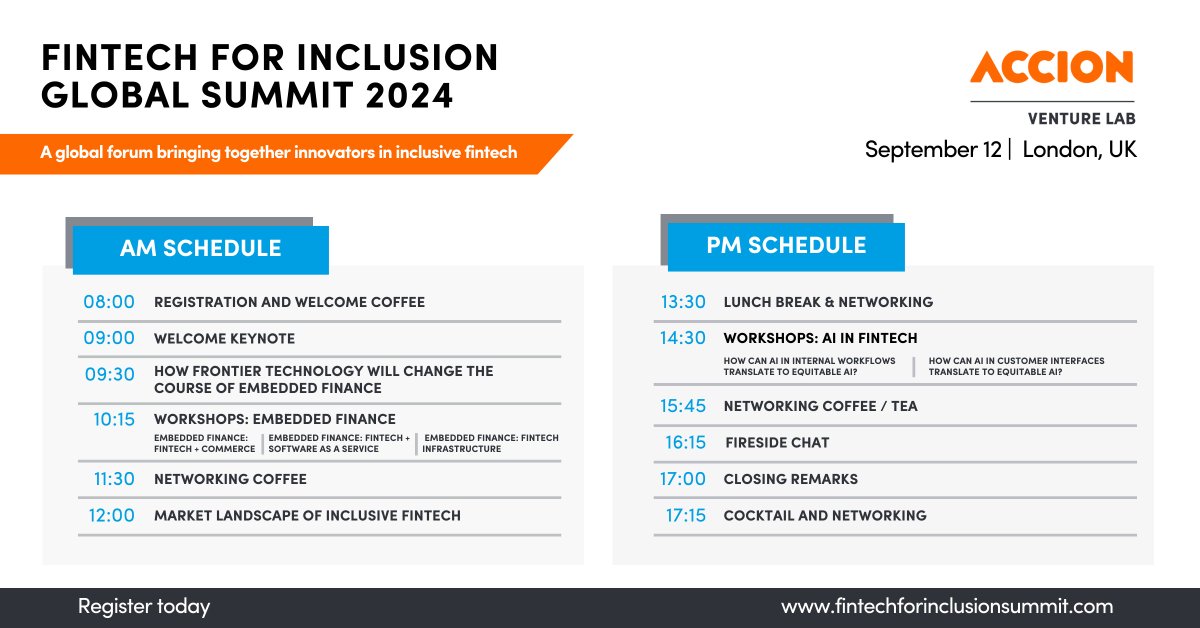 FINTECH FOR INCLUSION GLOBAL SUMMIT 2024

A global forum bringing together innovators in inclusive fintech

ACCION
VENTURE LAB

September 12 | London, UK

AM SCHEDULE

08:00 REGISTRATION AND WELCOME COFFEE
09:00 WELCOME KEYNOTE
09:30 HOW FRONTIER TECHNOLOGY WILL CHANGE THE COURSE OF EMBEDDED FINANCE
10:15 WORKSHOPS: EMBEDDED FINANCE
EMBEDDED FINANCE: FINTECH + COMMERCE | EMBEDDED FINANCE: FINTECH + SOFTWARE AS A SERVICE | EMBEDDED FINANCE: FINTECH INFRASTRUCTURE
11:30 NETWORKING COFFEE
12:00 MARKET LANDSCAPE OF INCLUSIVE FINTECH

PM SCHEDULE

13:30 LUNCH BREAK & NETWORKING
14:30 WORKSHOPS: AI IN FINTECH
HOW CAN AI IN INTERNAL WORKFLOWS TRANSLATE TO EQUITABLE AI? | HOW CAN AI IN CUSTOMER INTERFACES TRANSLATE TO EQUITABLE AI?
15:45 NETWORKING COFFEE / TEA
16:15 FIRESIDE CHAT
17:00 CLOSING REMARKS
17:15 COCKTAIL AND NETWORKING

Register today
www.fintechforinclusionsummit.com